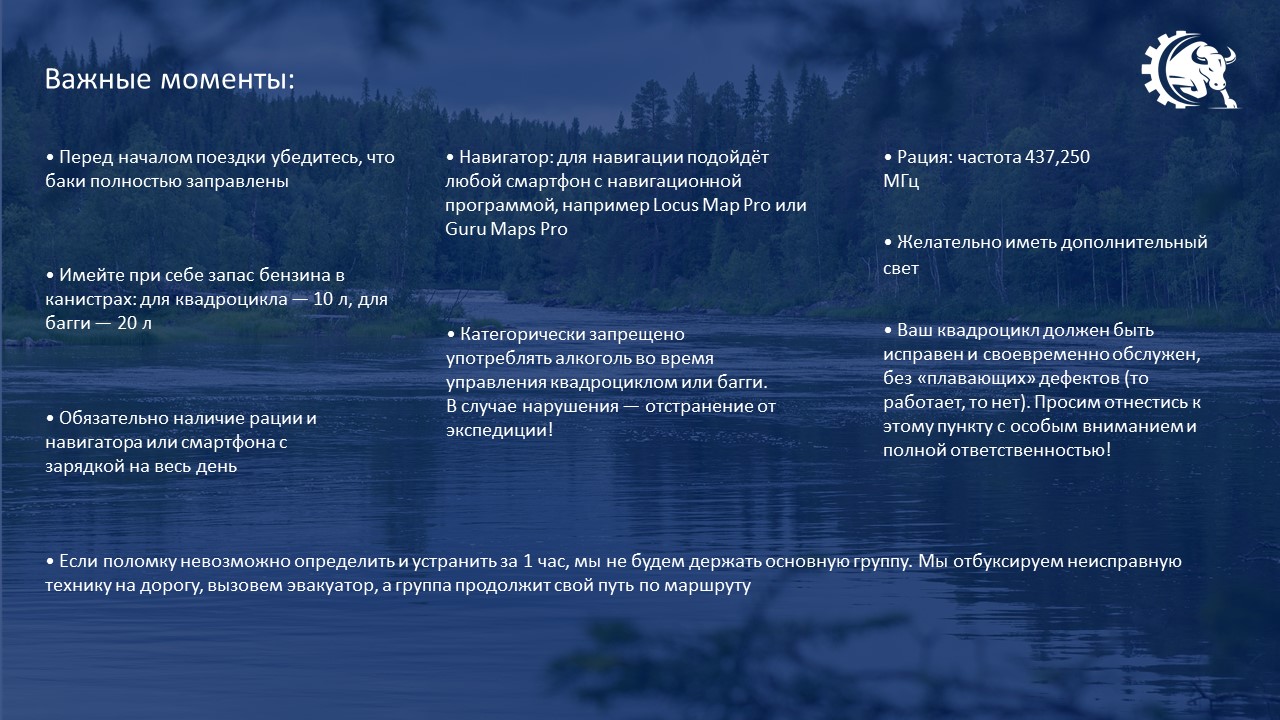 Важные моменты:

• Перед началом поездки убедитесь, что баки полностью заправлены

• Имейте при себе запас бензина в канистрах: для квадроцикла — 10 л, для багги — 20 л

• Обязательно наличие рации и навигатора или смартфона с зарядкой на весь день

• Навигатор: для навигации подойдёт любой смартфон с навигационной программой, например Locus Map Pro или Guru Maps Pro

• Категорически запрещено употреблять алкоголь во время управления квадроциклом или багги. В случае нарушения — отстранение от экспедиции!

• Рация: частота 437,250 МГц

• Желательно иметь дополнительный свет

• Ваш квадроцикл должен быть исправен и своевременно обслужен, без «плавающих» дефектов (то работает, то нет). Просим отнестись к этому пункту с особым вниманием и полной ответственностью!

• Если поломку невозможно определить и устранить за 1 час, мы не будем держать основную группу. Мы отбуксируем неисправную технику на дорогу, вызовем эвакуатор, а группа продолжит свой путь по маршруту